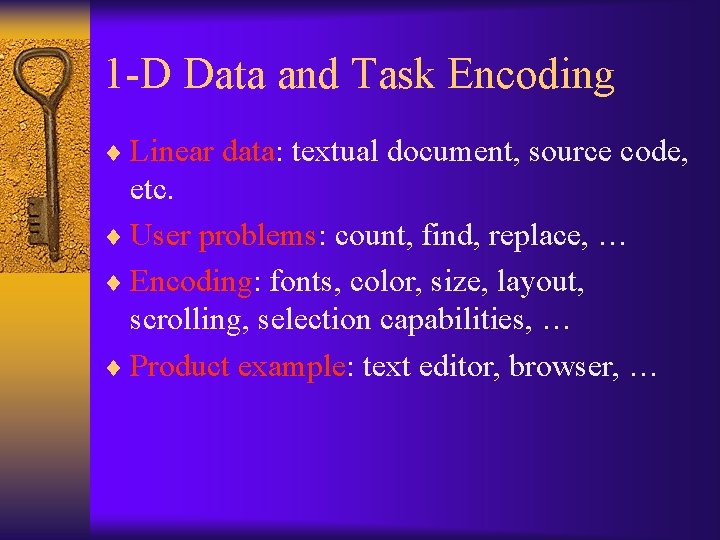 1-D Data and Task Encoding

♦ Linear data: textual document, source code, etc.

♦ User problems: count, find, replace, …

♦ Encoding: fonts, color, size, layout, scrolling, selection capabilities, …

♦ Product example: text editor, browser, …